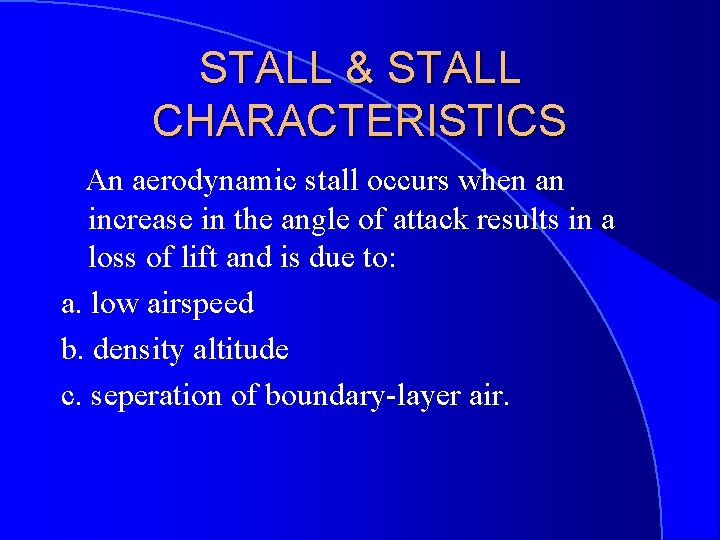 STALL & STALL CHARACTERISTICS

An aerodynamic stall occurs when an increase in the angle of attack results in a loss of lift and is due to:

a. low airspeed

b. density altitude

c. seperation of boundary-layer air.